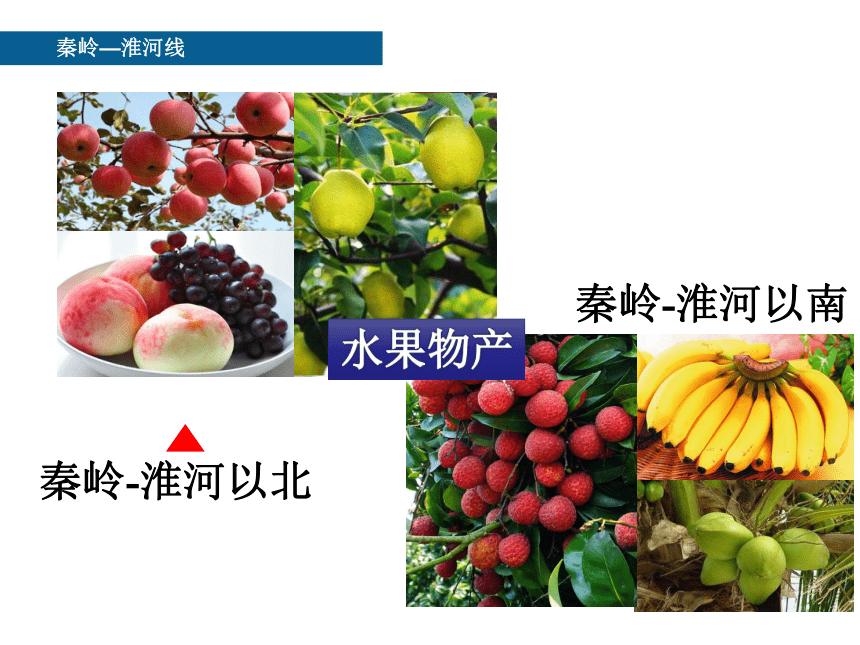 秦岭—淮河线

秦岭-淮河以南

水果物产

秦岭-淮河以北